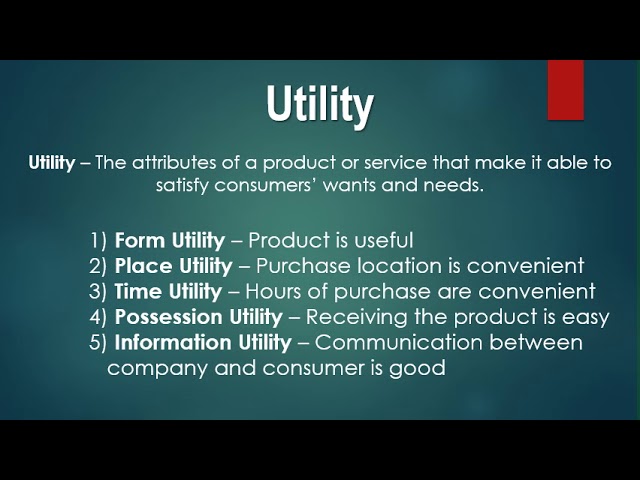 Utility

Utility – The attributes of a product or service that make it able to satisfy consumers' wants and needs.

1) Form Utility – Product is useful
2) Place Utility – Purchase location is convenient
3) Time Utility – Hours of purchase are convenient
4) Possession Utility – Receiving the product is easy
5) Information Utility – Communication between company and consumer is good